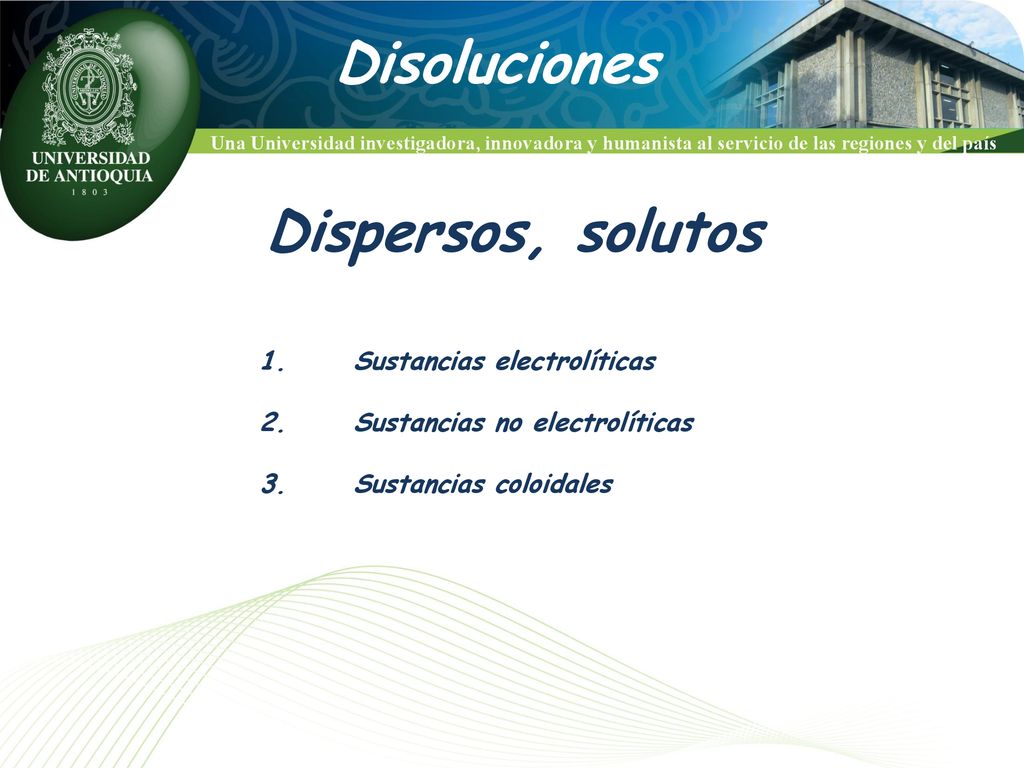 UNIVERSIDAD DE ANTIOQUIA
1 8 0 3

Disoluciones

Una Universidad investigadora, innovadora y humanista al servicio de las regiones y del país

Dispersos, solutos

1. Sustancias electrolíticas

2. Sustancias no electrolíticas

3. Sustancias coloidales